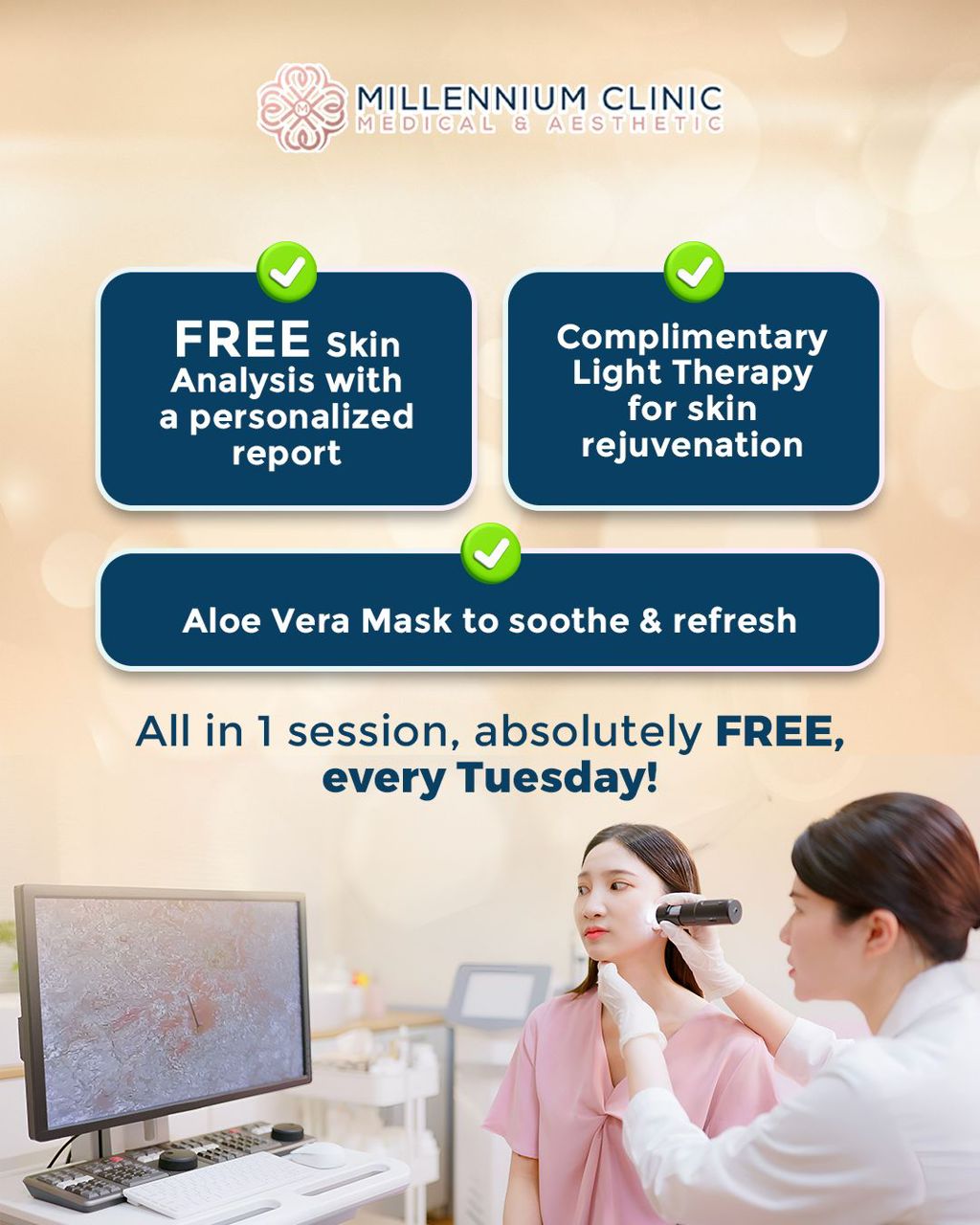 MILLENNIUM CLINIC
MEDICAL & AESTHETIC

FREE Skin Analysis with a personalized report

Complimentary Light Therapy for skin rejuvenation

Aloe Vera Mask to soothe & refresh

All in 1 session, absolutely FREE, every Tuesday!